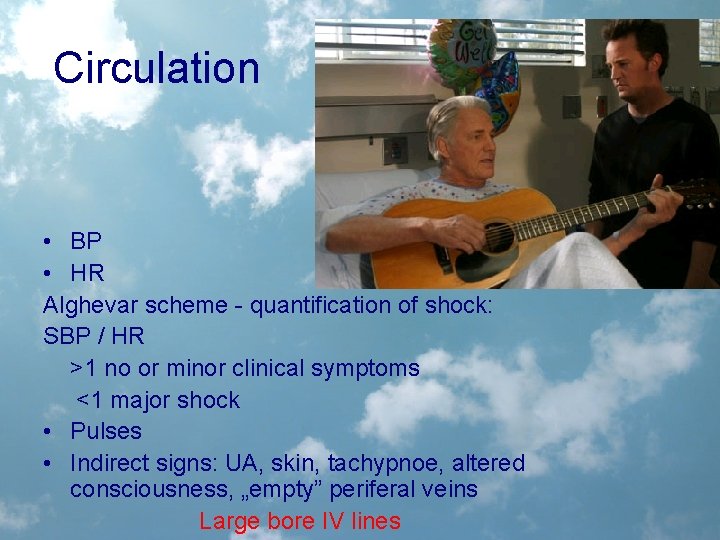 Circulation

Get Well

• BP
• HR

Alghevar scheme - quantification of shock:
SBP / HR
>1 no or minor clinical symptoms
<1 major shock

• Pulses
• Indirect signs: UA, skin, tachypnoe, altered consciousness, „empty” periferal veins

Large bore IV lines